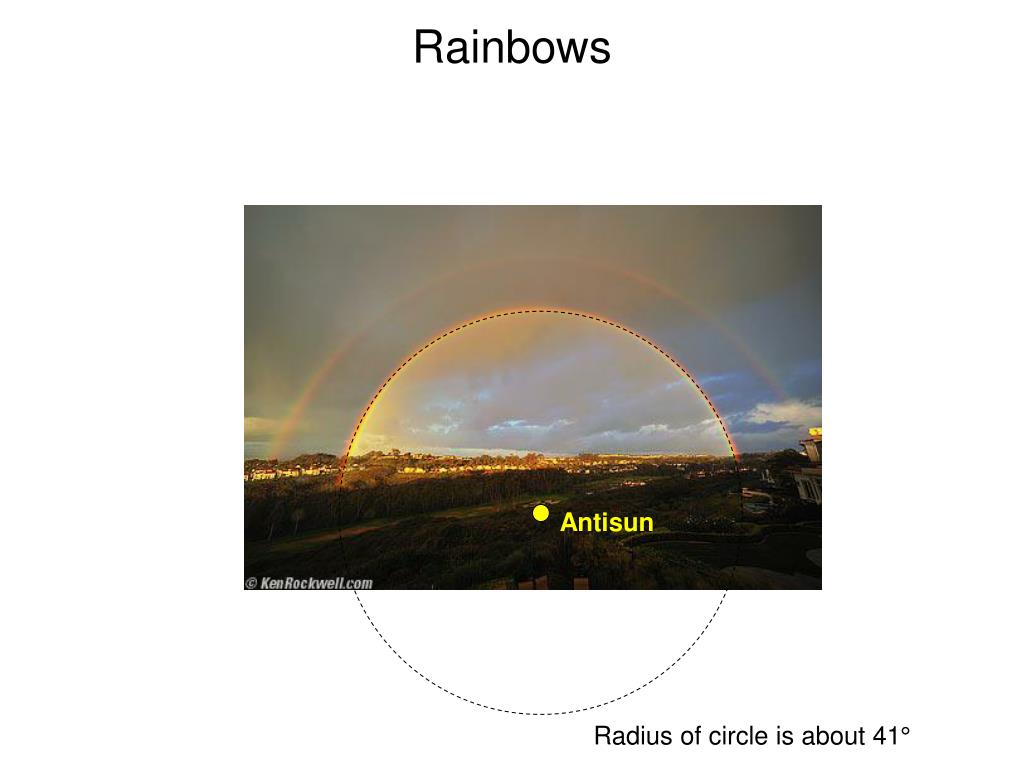 Rainbows

Antisun

© KenRockwell.com

Radius of circle is about 41°